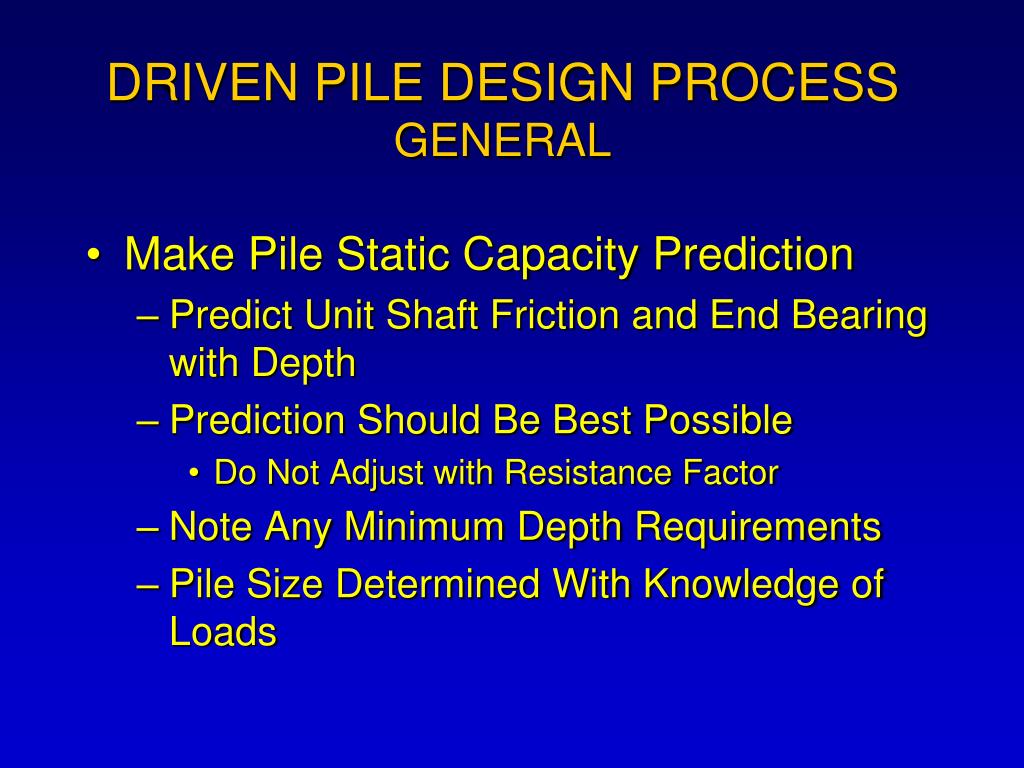 DRIVEN PILE DESIGN PROCESS
GENERAL

• Make Pile Static Capacity Prediction
– Predict Unit Shaft Friction and End Bearing with Depth
– Prediction Should Be Best Possible
• Do Not Adjust with Resistance Factor
– Note Any Minimum Depth Requirements
– Pile Size Determined With Knowledge of Loads